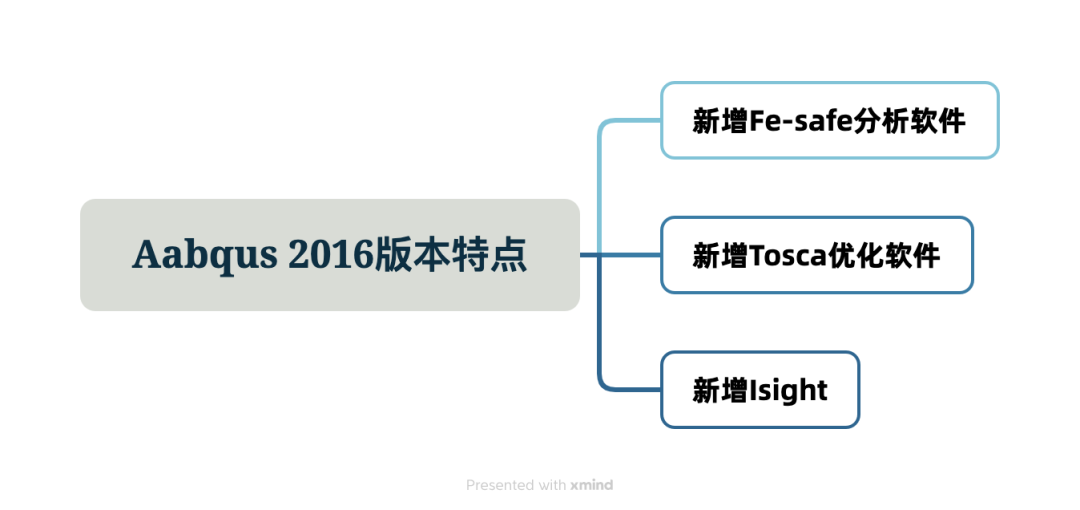 Aabqus 2016版本特点

新增Fe-safe分析软件

新增Tosca优化软件

新增Isight

Presented with xmind